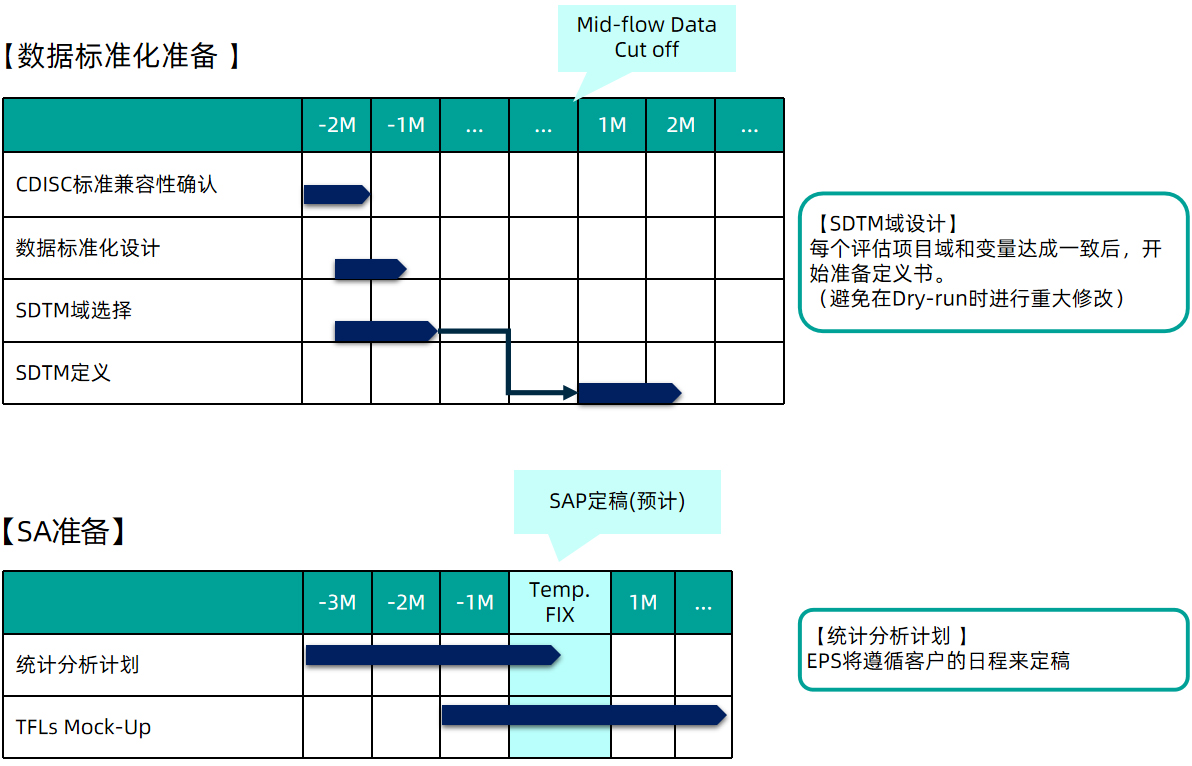 【数据标准化准备 】

Mid-flow Data Cut off

| | -2M | -1M | ... | ... | 1M | 2M | ... |
|---|---|---|---|---|---|---|---|
| CDISC标准兼容性确认 | | | | | | | |
| 数据标准化设计 | | | | | | | |
| SDTM域选择 | | | | | | | |
| SDTM定义 | | | | | | | |

【SDTM域设计】
每个评估项目域和变量达成一致后，开始准备定义书。
（避免在Dry-run时进行重大修改）

【SA准备】

SAP定稿(预计)

| | -3M | -2M | -1M | Temp. FIX | 1M | ... |
|---|---|---|---|---|---|---|
| 统计分析计划 | | | | | | |
| TFLs Mock-Up | | | | | | |

【统计分析计划 】
EPS将遵循客户的日程来定稿